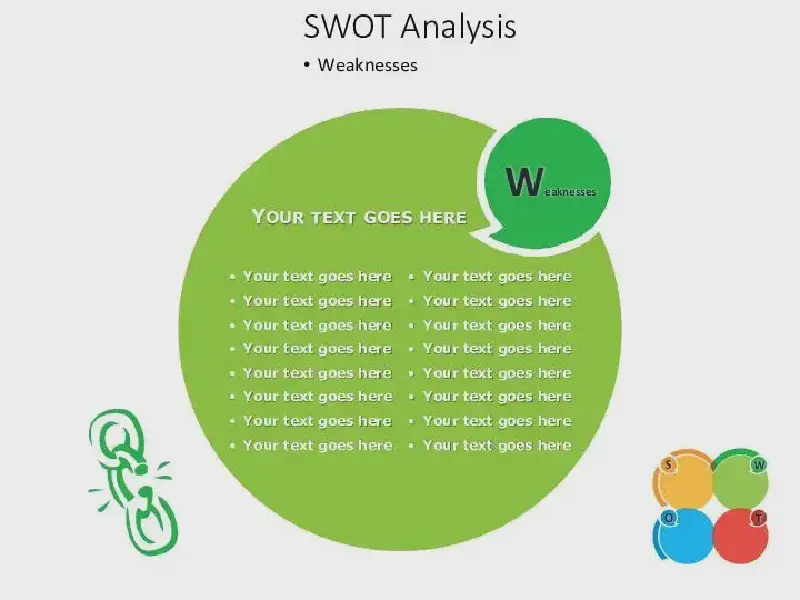 SWOT Analysis

• Weaknesses

Weaknesses

YOUR TEXT GOES HERE

• Your text goes here
• Your text goes here
• Your text goes here
• Your text goes here
• Your text goes here
• Your text goes here
• Your text goes here
• Your text goes here

• Your text goes here
• Your text goes here
• Your text goes here
• Your text goes here
• Your text goes here
• Your text goes here
• Your text goes here
• Your text goes here

S W O T